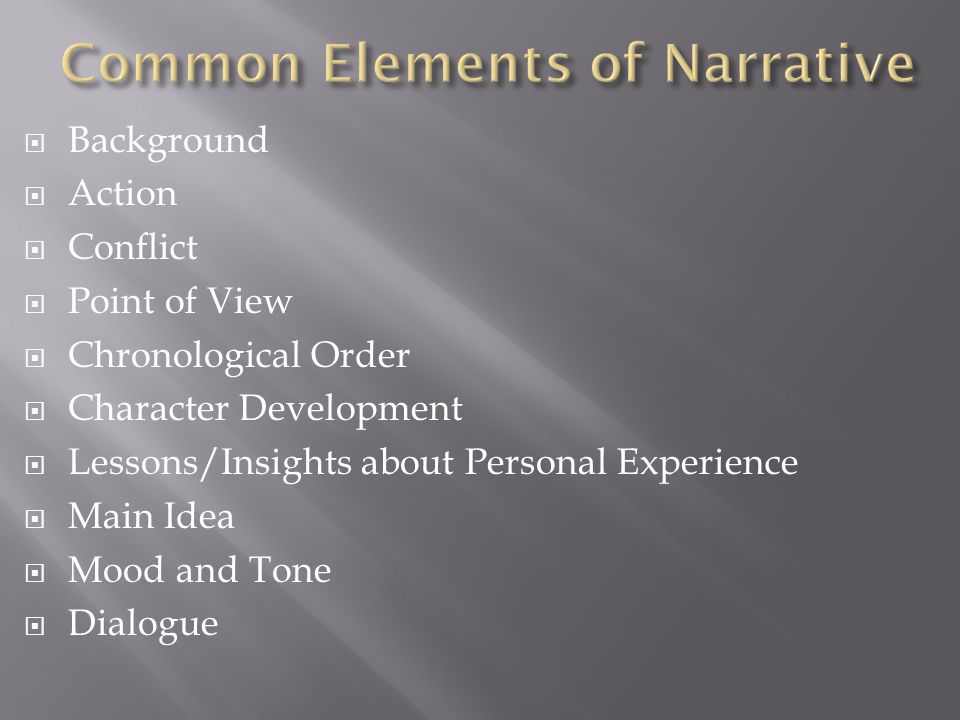 Common Elements of Narrative

- Background
- Action
- Conflict
- Point of View
- Chronological Order
- Character Development
- Lessons/Insights about Personal Experience
- Main Idea
- Mood and Tone
- Dialogue